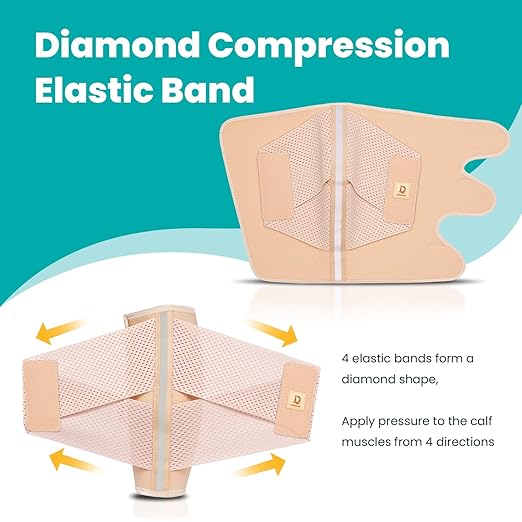 Diamond Compression Elastic Band

4 elastic bands form a diamond shape,

Apply pressure to the calf muscles from 4 directions